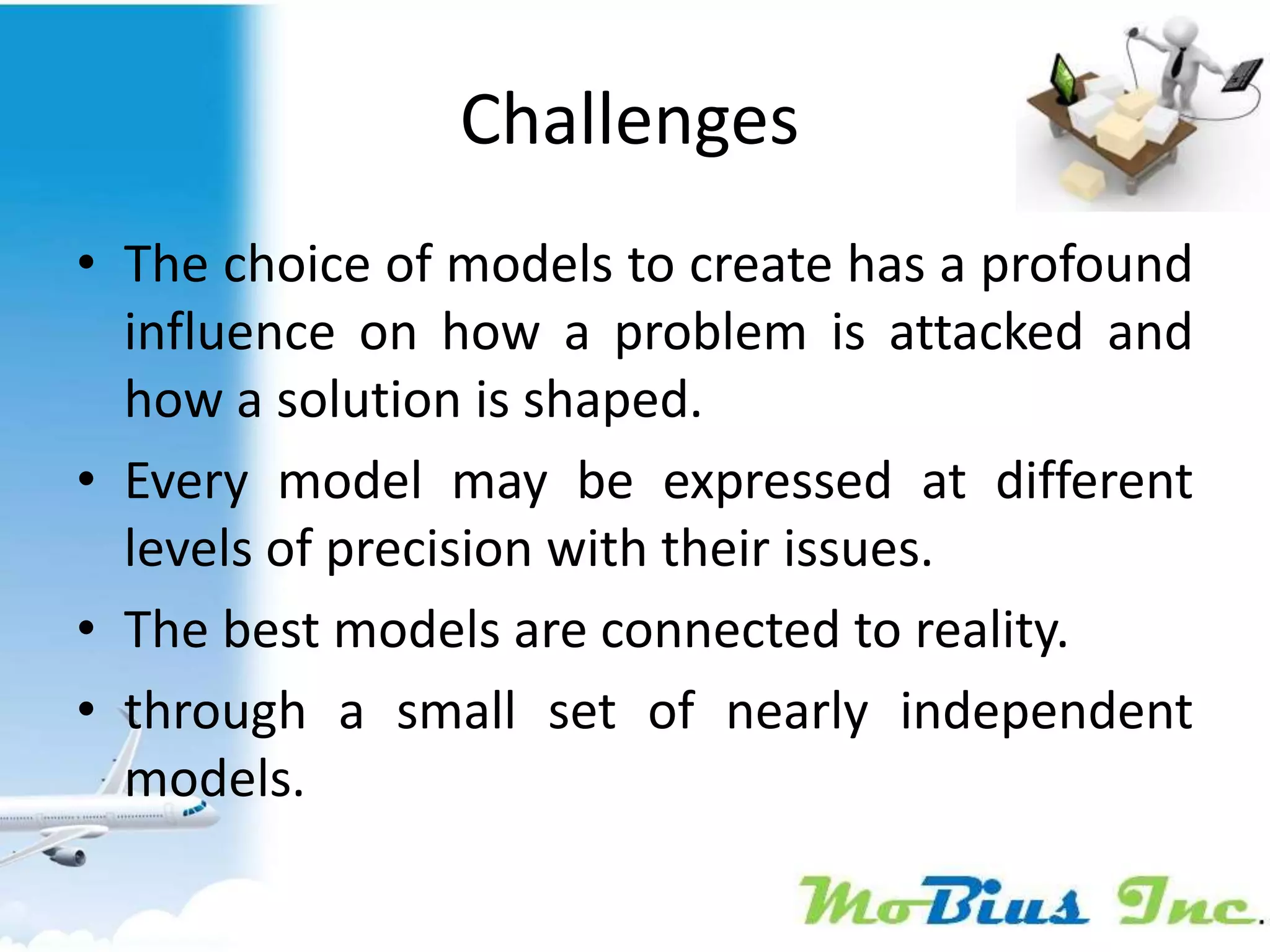 Challenges

• The choice of models to create has a profound influence on how a problem is attacked and how a solution is shaped.

• Every model may be expressed at different levels of precision with their issues.

• The best models are connected to reality.

• through a small set of nearly independent models.

MoBius Inc.